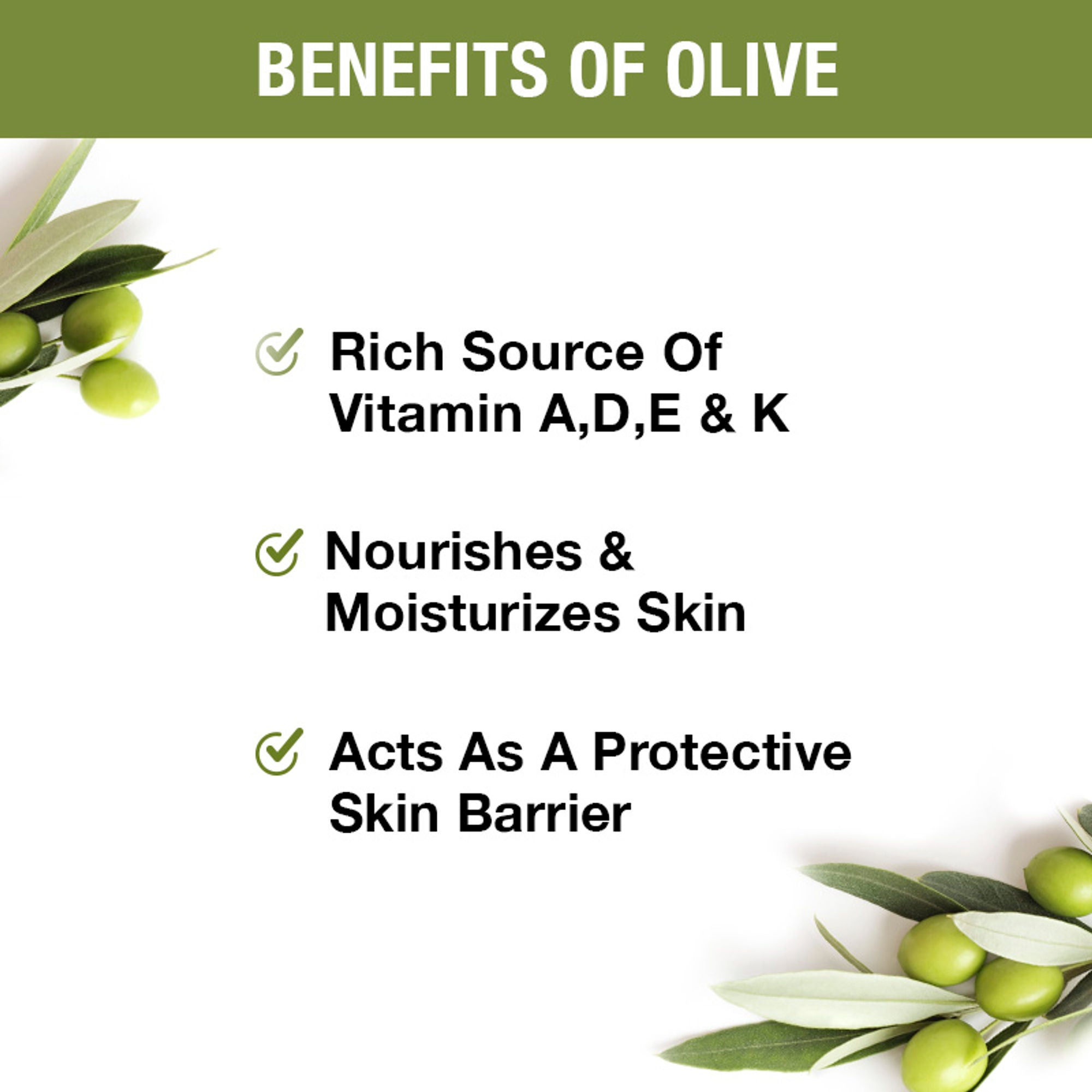 BENEFITS OF OLIVE

Rich Source Of Vitamin A,D,E & K

Nourishes & Moisturizes Skin

Acts As A Protective Skin Barrier